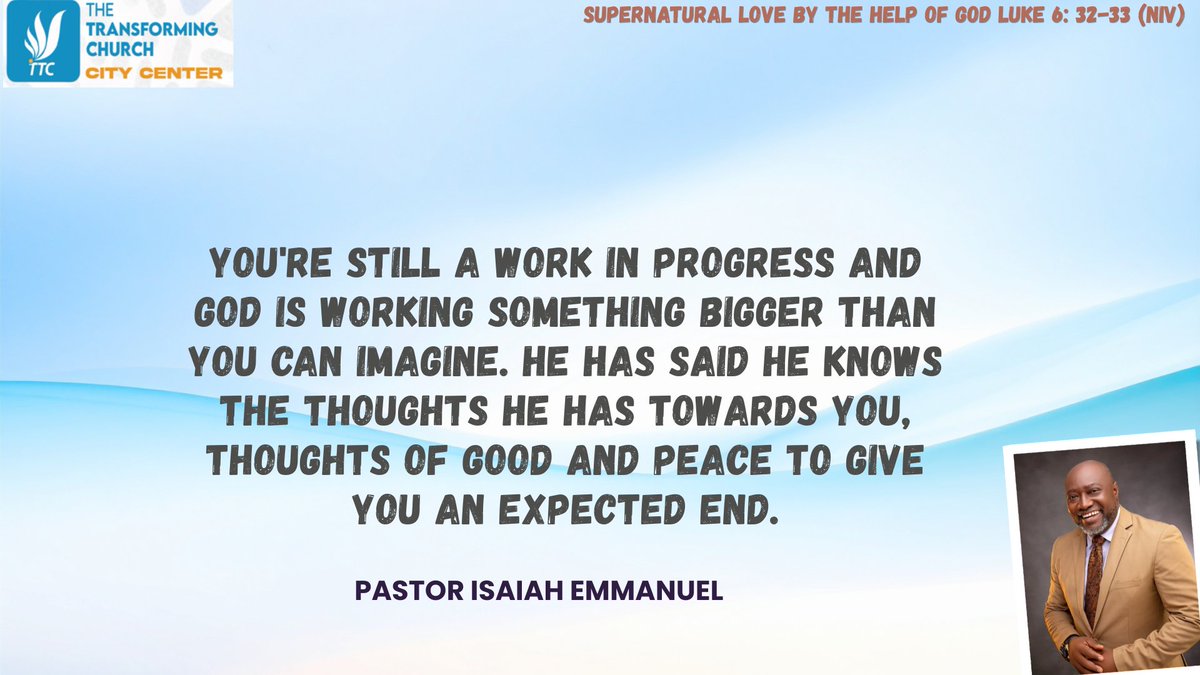 TTC
THE TRANSFORMING CHURCH
CITY CENTER

SUPERNATURAL LOVE BY THE HELP OF GOD LUKE 6: 32-33 (NIV)

YOU'RE STILL A WORK IN PROGRESS AND GOD IS WORKING SOMETHING BIGGER THAN YOU CAN IMAGINE. HE HAS SAID HE KNOWS THE THOUGHTS HE HAS TOWARDS YOU, THOUGHTS OF GOOD AND PEACE TO GIVE YOU AN EXPECTED END.

PASTOR ISAIAH EMMANUEL